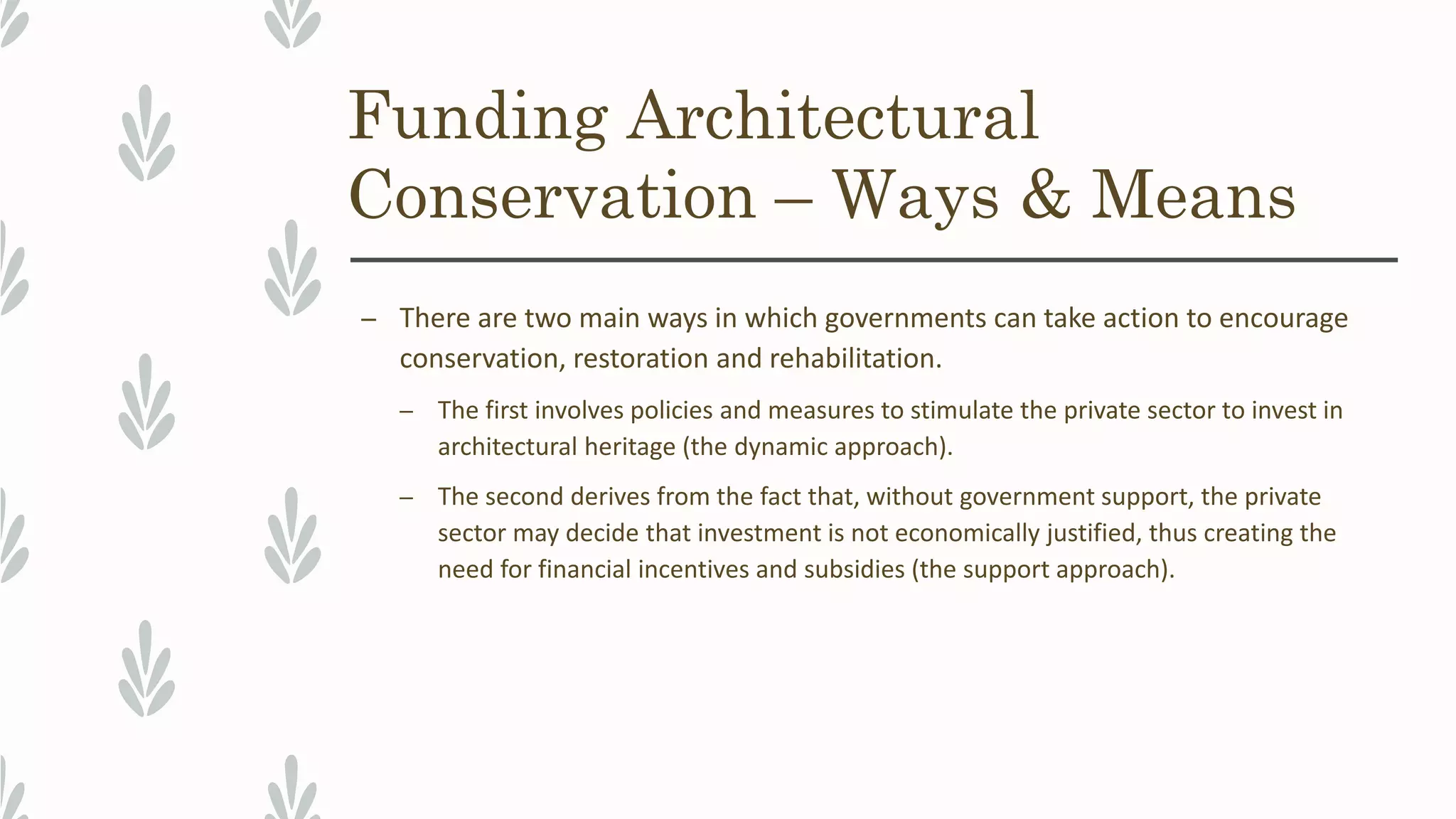 Funding Architectural Conservation – Ways & Means

– There are two main ways in which governments can take action to encourage conservation, restoration and rehabilitation.

– The first involves policies and measures to stimulate the private sector to invest in architectural heritage (the dynamic approach).

– The second derives from the fact that, without government support, the private sector may decide that investment is not economically justified, thus creating the need for financial incentives and subsidies (the support approach).